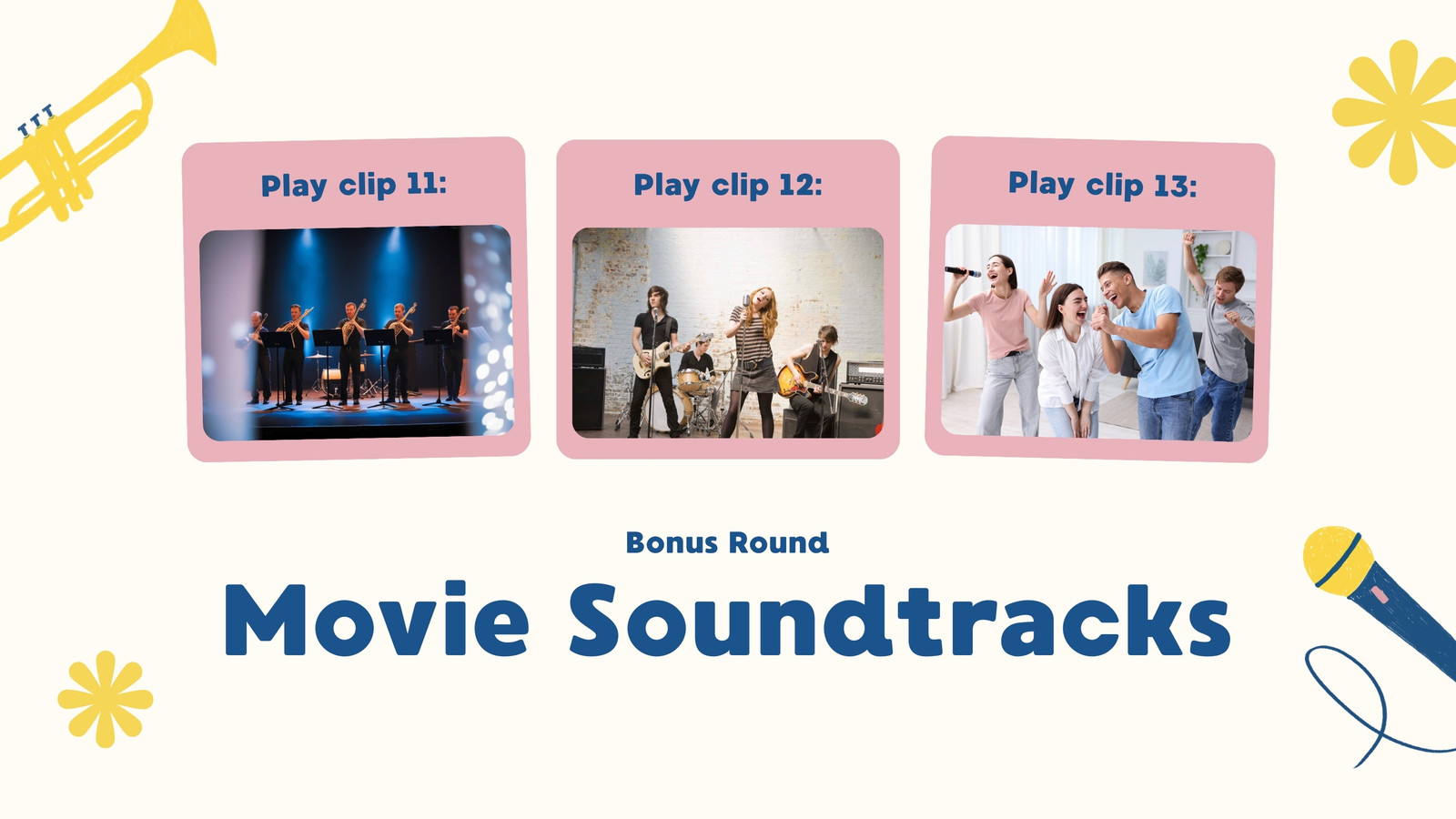 Play clip 11:

Play clip 12:

Play clip 13:

Bonus Round

Movie Soundtracks